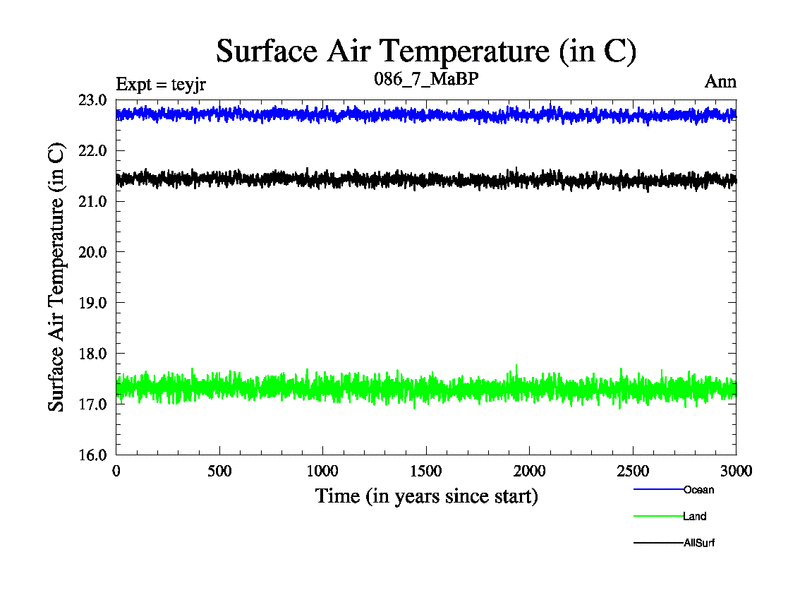 Surface Air Temperature (in C)

Expt = teyjr
086_7_MaBP
Ann

Surface Air Temperature (in C)

23.0
22.0
21.0
20.0
19.0
18.0
17.0
16.0

0
500
1000
1500
2000
2500
3000

Time (in years since start)

Ocean
Land
AllSurf